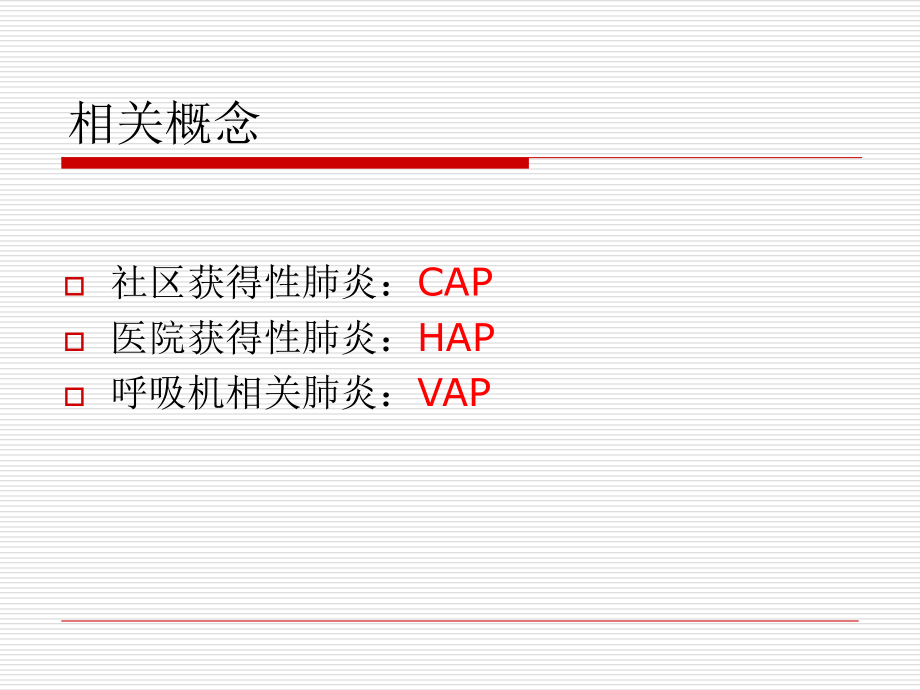 相关概念

社区获得性肺炎：CAP
医院获得性肺炎：HAP
呼吸机相关肺炎：VAP